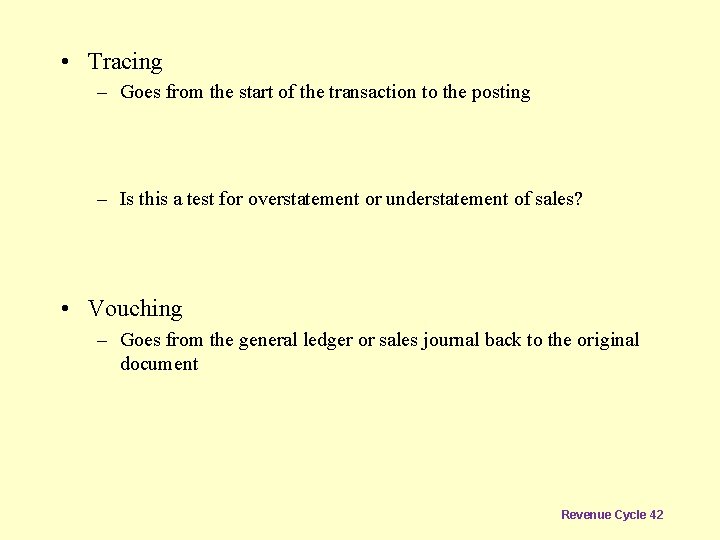 • Tracing
– Goes from the start of the transaction to the posting

– Is this a test for overstatement or understatement of sales?

• Vouching
– Goes from the general ledger or sales journal back to the original document

Revenue Cycle 42